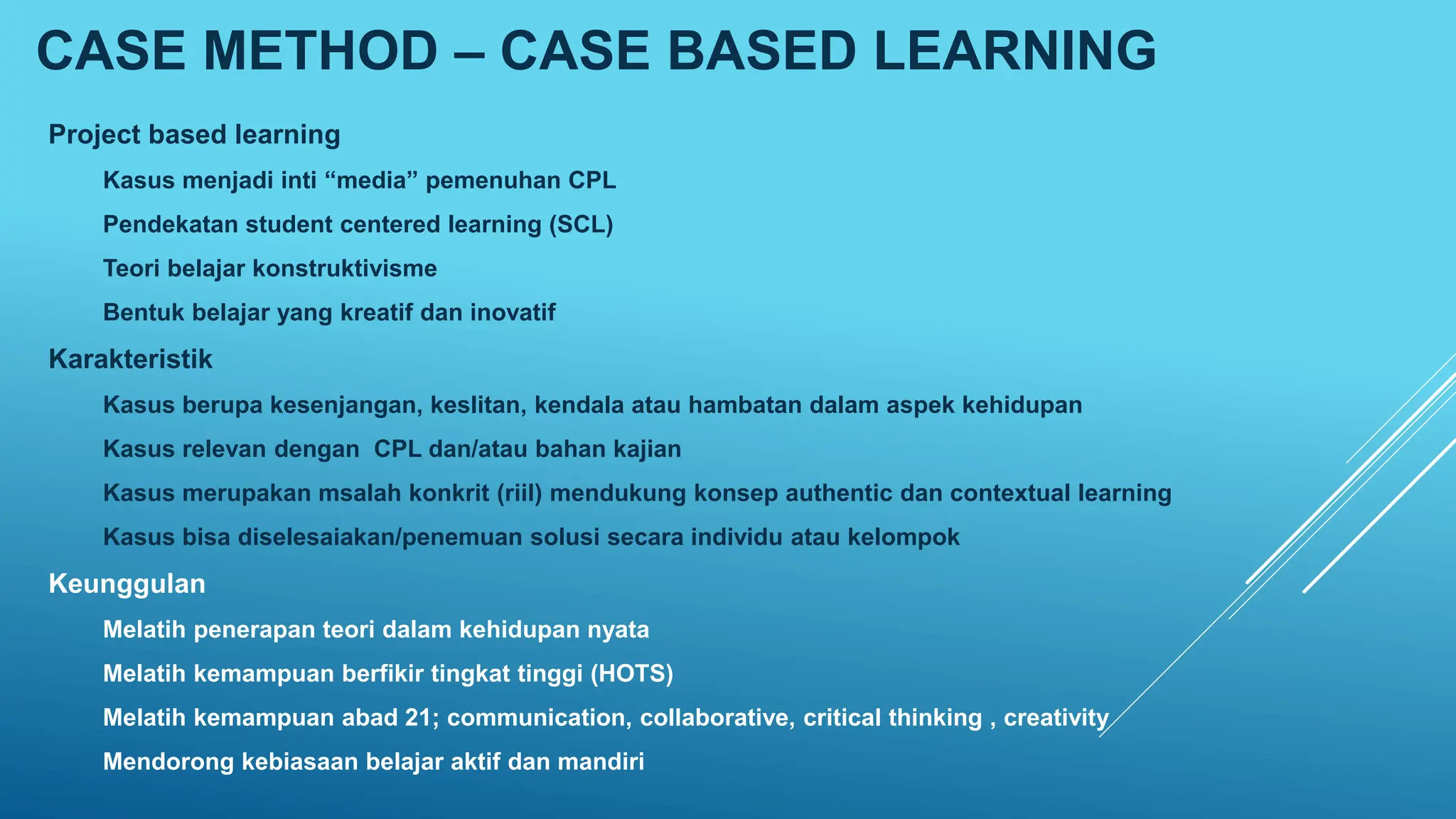 CASE METHOD – CASE BASED LEARNING

Project based learning

Kasus menjadi inti “media” pemenuhan CPL

Pendekatan student centered learning (SCL)

Teori belajar konstruktivisme

Bentuk belajar yang kreatif dan inovatif

Karakteristik

Kasus berupa kesenjangan, keslitan, kendala atau hambatan dalam aspek kehidupan

Kasus relevan dengan  CPL dan/atau bahan kajian

Kasus merupakan msalah konkrit (riil) mendukung konsep authentic dan contextual learning

Kasus bisa diselesaiakan/penemuan solusi secara individu atau kelompok

Keunggulan

Melatih penerapan teori dalam kehidupan nyata

Melatih kemampuan berfikir tingkat tinggi (HOTS)

Melatih kemampuan abad 21; communication, collaborative, critical thinking , creativity

Mendorong kebiasaan belajar aktif dan mandiri